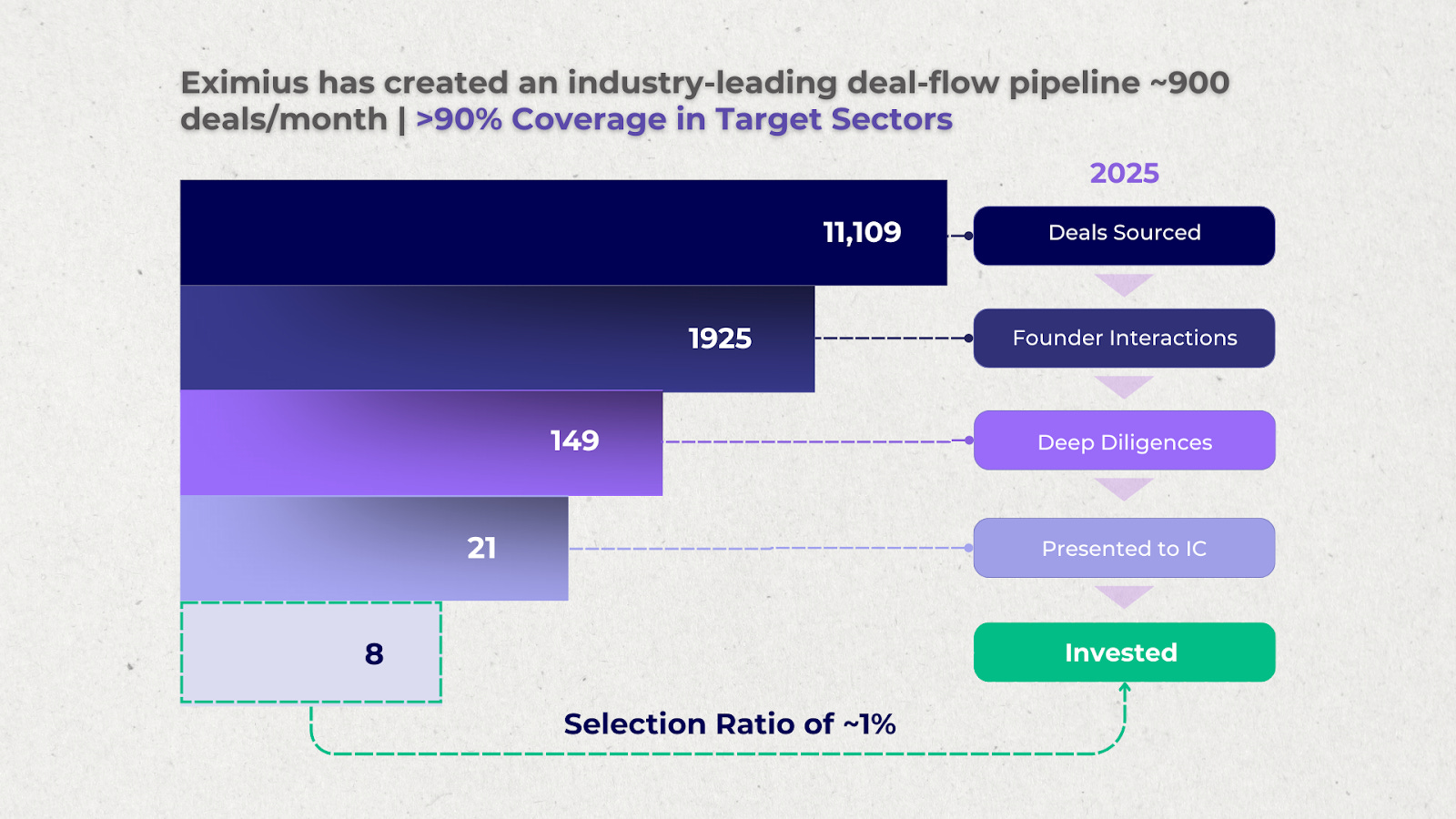 Eximius has created an industry-leading deal-flow pipeline ~900 deals/month | >90% Coverage in Target Sectors

2025

11,109

Deals Sourced

1925

Founder Interactions

149

Deep Diligences

21

Presented to IC

8

Invested

Selection Ratio of ~1%